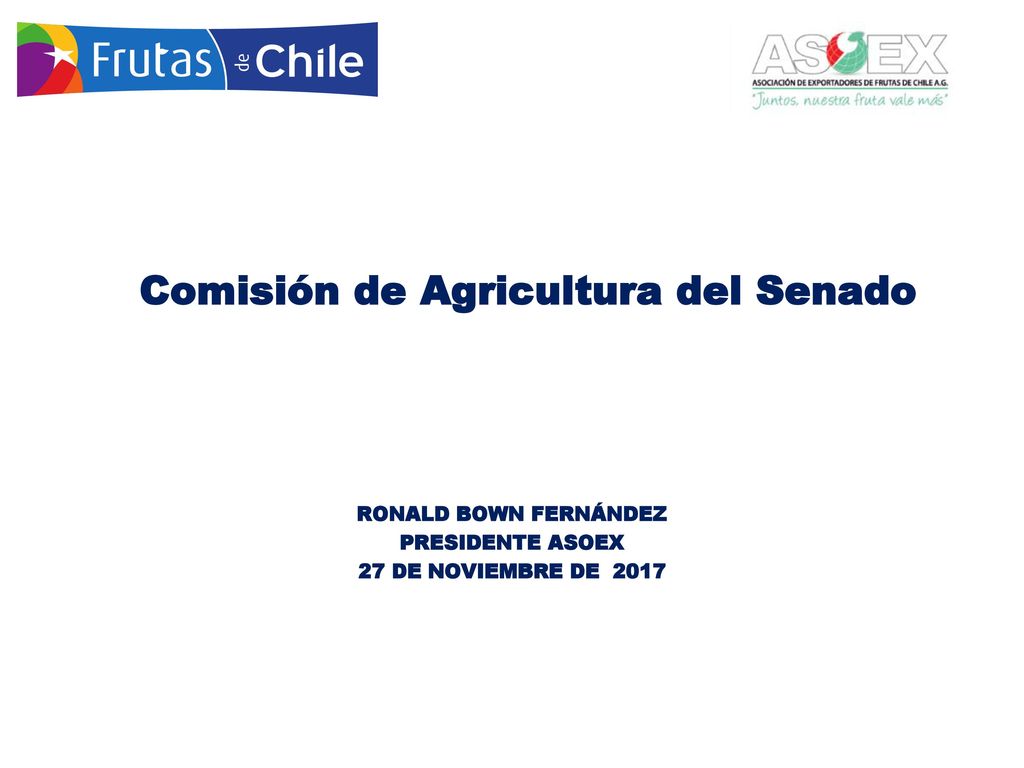 Frutas de Chile

ASOEX
ASOCIACIÓN DE EXPORTADORES DE FRUTAS DE CHILE A.G.
"Juntos, nuestra fruta vale más"

Comisión de Agricultura del Senado

RONALD BOWN FERNÁNDEZ
PRESIDENTE ASOEX
27 DE NOVIEMBRE DE 2017